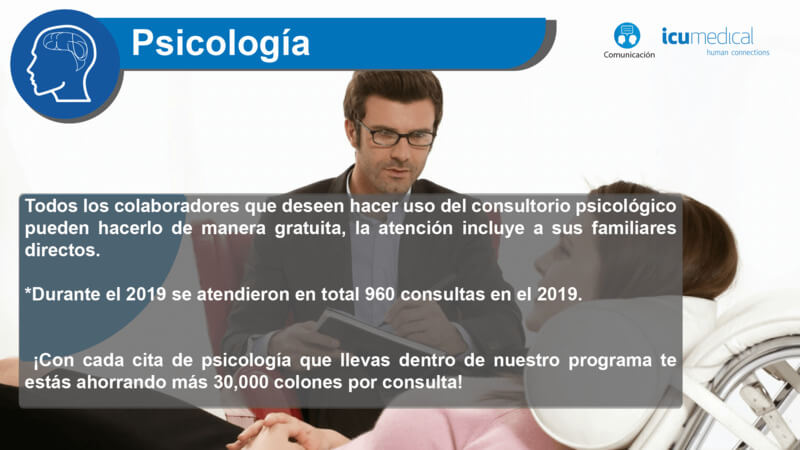 Psicología

Comunicación

icumedical
human connections

Todos los colaboradores que deseen hacer uso del consultorio psicológico pueden hacerlo de manera gratuita, la atención incluye a sus familiares directos.

*Durante el 2019 se atendieron en total 960 consultas en el 2019.

¡Con cada cita de psicología que llevas dentro de nuestro programa te estás ahorrando más 30,000 colones por consulta!